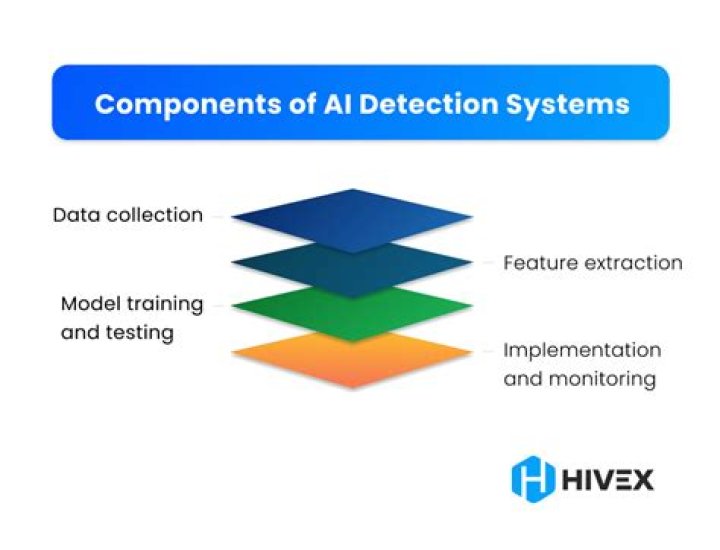 Components of AI Detection Systems

Data collection

Feature extraction

Model training and testing

Implementation and monitoring

HIVEX